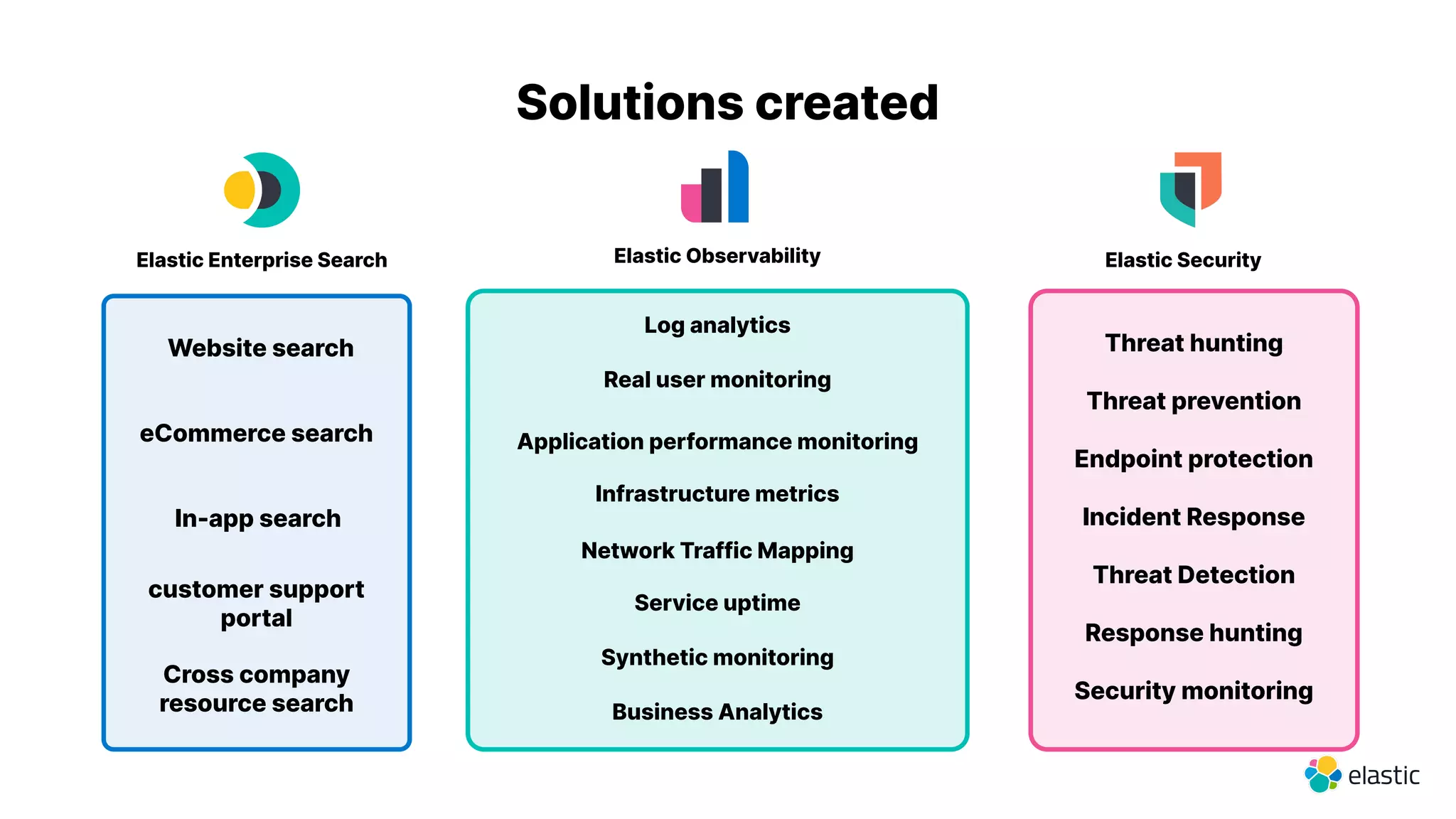 Solutions created

Elastic Enterprise Search

Website search

eCommerce search

In-app search

customer support portal

Cross company resource search

Elastic Observability

Log analytics

Real user monitoring

Application performance monitoring

Infrastructure metrics

Network Traffic Mapping

Service uptime

Synthetic monitoring

Business Analytics

Elastic Security

Threat hunting

Threat prevention

Endpoint protection

Incident Response

Threat Detection

Response hunting

Security monitoring

elastic